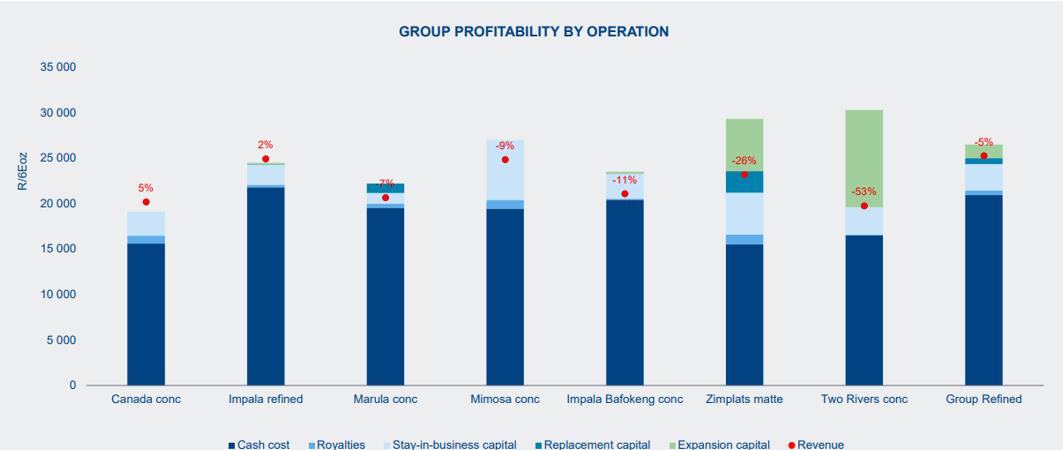 GROUP PROFITABILITY BY OPERATION

R/6Eoz

35 000
30 000
25 000
20 000
15 000
10 000
5 000
0

5%
2%
-7%
-9%
-11%
-26%
-53%
-5%

Canada conc
Impala refined
Marula conc
Mimosa conc
Impala Bafokeng conc
Zimplats matte
Two Rivers conc
Group Refined

Cash cost
Royalties
Stay-in-business capital
Replacement capital
Expansion capital
Revenue